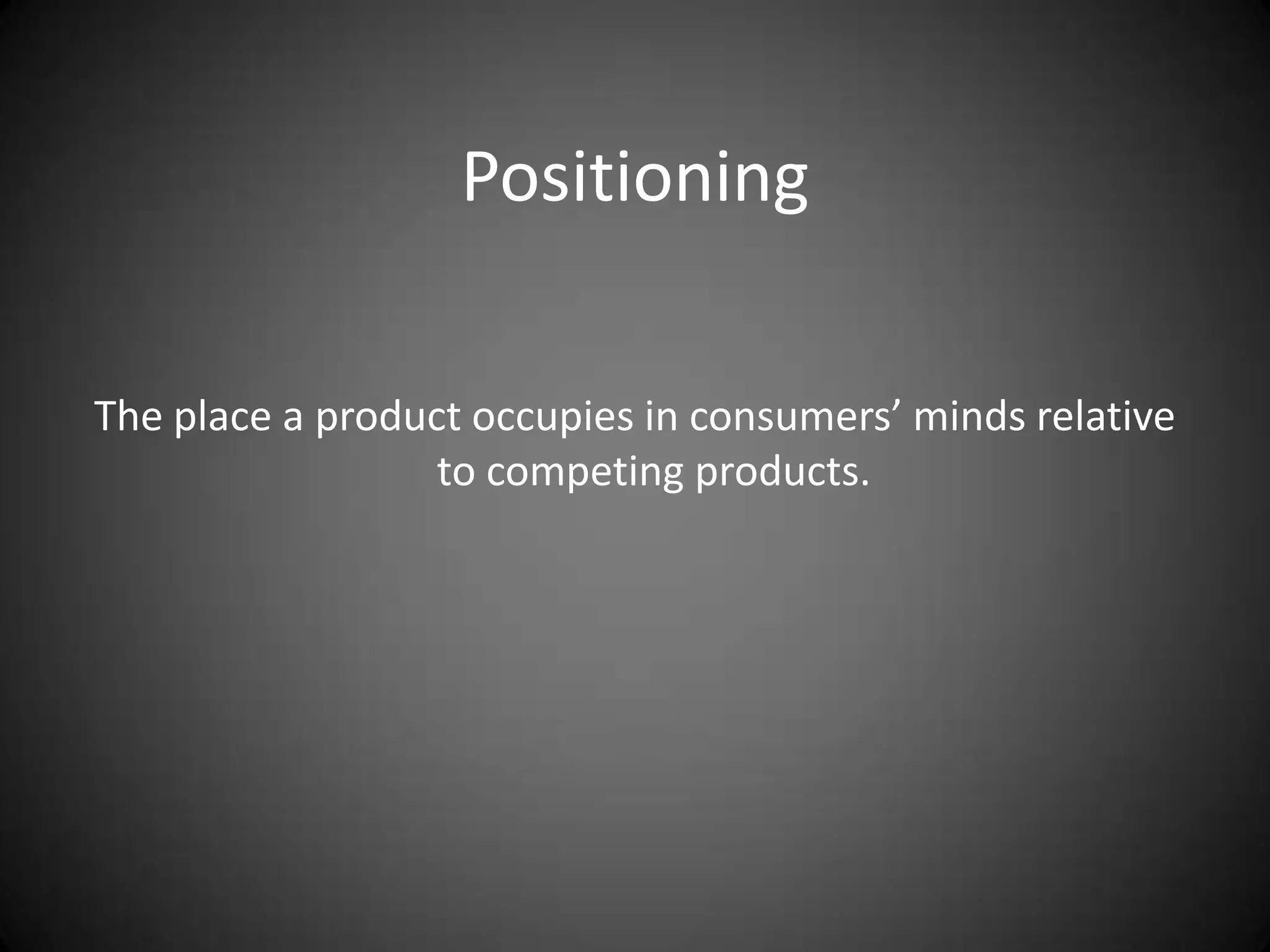 Positioning

The place a product occupies in consumers’ minds relative to competing products.